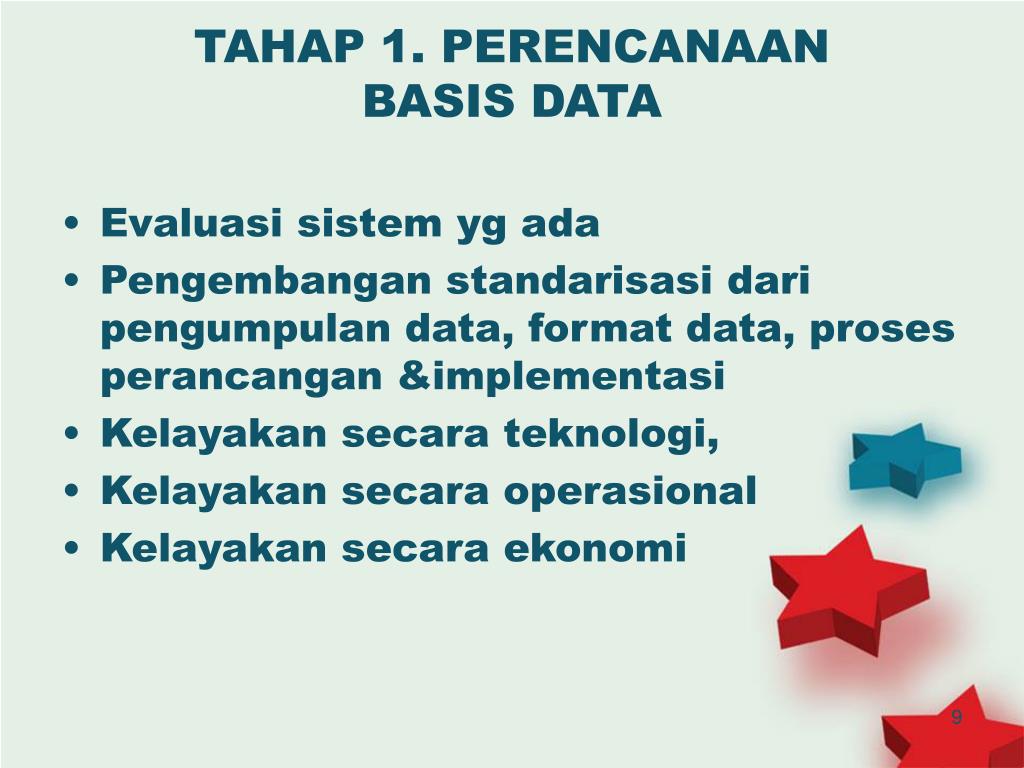 TAHAP 1. PERENCANAAN BASIS DATA

• Evaluasi sistem yg ada
• Pengembangan standarisasi dari pengumpulan data, format data, proses perancangan &implementasi
• Kelayakan secara teknologi,
• Kelayakan secara operasional
• Kelayakan secara ekonomi

9